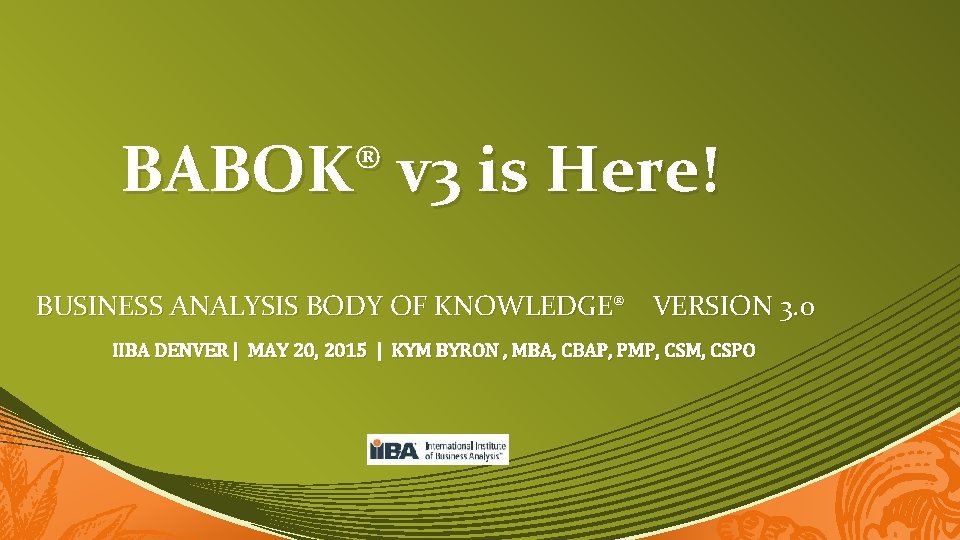 BABOK® v3 is Here!

BUSINESS ANALYSIS BODY OF KNOWLEDGE® VERSION 3.0

IIBA DENVER | MAY 20, 2015 | KYM BYRON , MBA, CBAP, PMP, CSM, CSPO

IIBA International Institute of Business Analysis™